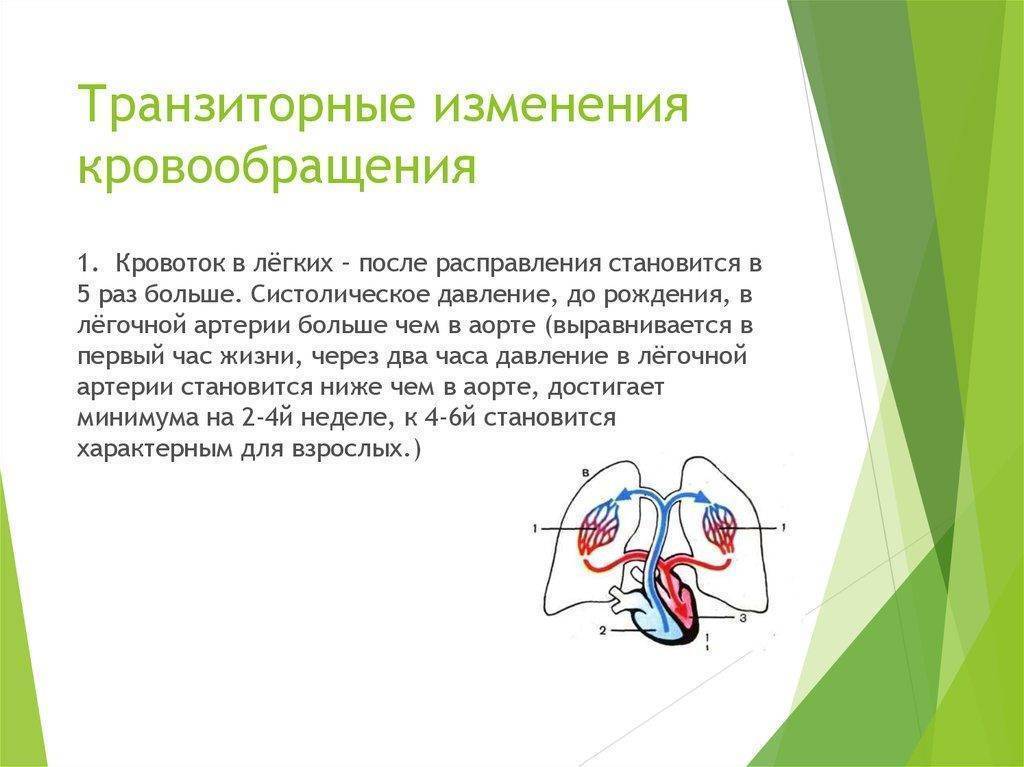 Транзиторные изменения кровообращения

1. Кровоток в лёгких - после расправления становится в 5 раз больше. Систолическое давление, до рождения, в лёгочной артерии больше чем в аорте (выравнивается в первый час жизни, через два часа давление в лёгочной артерии становится ниже чем в аорте, достигает минимума на 2-4й неделе, к 4-6й становится характерным для взрослых.)

в
1
1
2
3
1